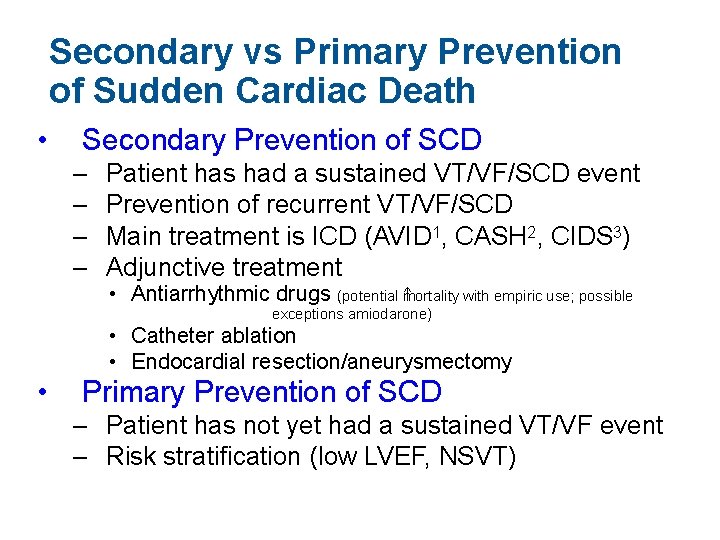 Secondary vs Primary Prevention of Sudden Cardiac Death

• Secondary Prevention of SCD
– Patient has had a sustained VT/VF/SCD event
– Prevention of recurrent VT/VF/SCD
– Main treatment is ICD (AVID$^1$, CASH$^2$, CIDS$^3$)
– Adjunctive treatment
• Antiarrhythmic drugs (potential ↑mortality with empiric use; possible exceptions amiodarone)
• Catheter ablation
• Endocardial resection/aneurysmectomy

• Primary Prevention of SCD
– Patient has not yet had a sustained VT/VF event
– Risk stratification (low LVEF, NSVT)